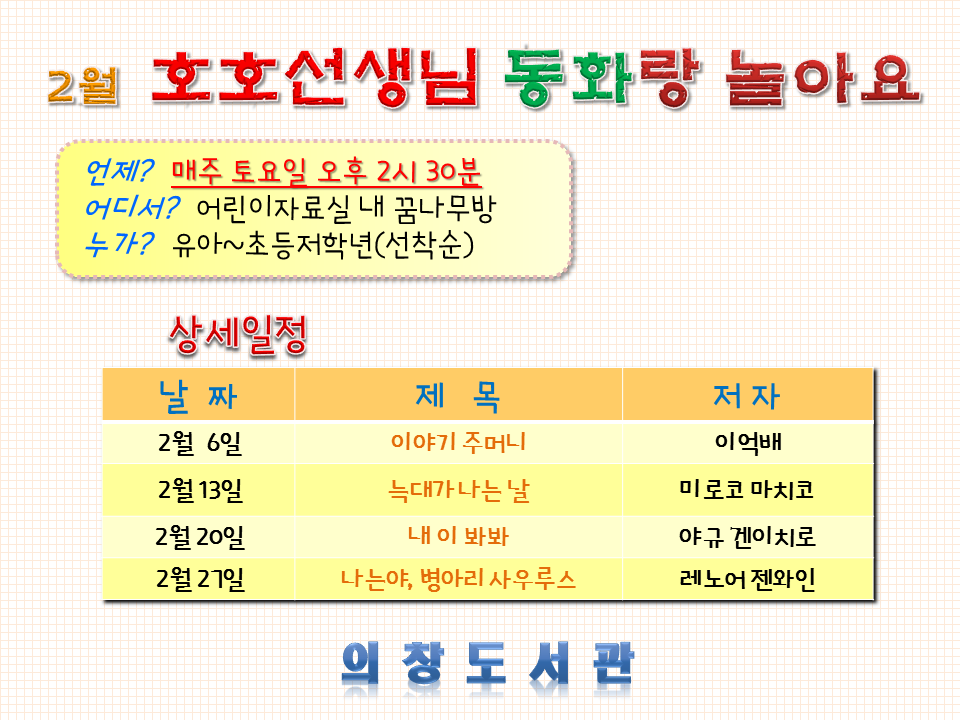 2월 호호선생님 동화랑 놀아요

언제? 매주 토요일 오후 2시 30분
어디서? 어린이자료실 내 꿈나무방
누가? 유아~초등저학년(선착순)

상세일정

| 날 짜 | 제 목 | 저 자 |
|---|---|---|
| 2월 6일 | 이야기 주머니 | 이억배 |
| 2월 13일 | 늑대가 나는 날 | 미로코 마치코 |
| 2월 20일 | 내 이 봐봐 | 야규 겐이치로 |
| 2월 27일 | 나는야, 병아리 사우루스 | 레노어 젠와인 |

의 창 도 서 관